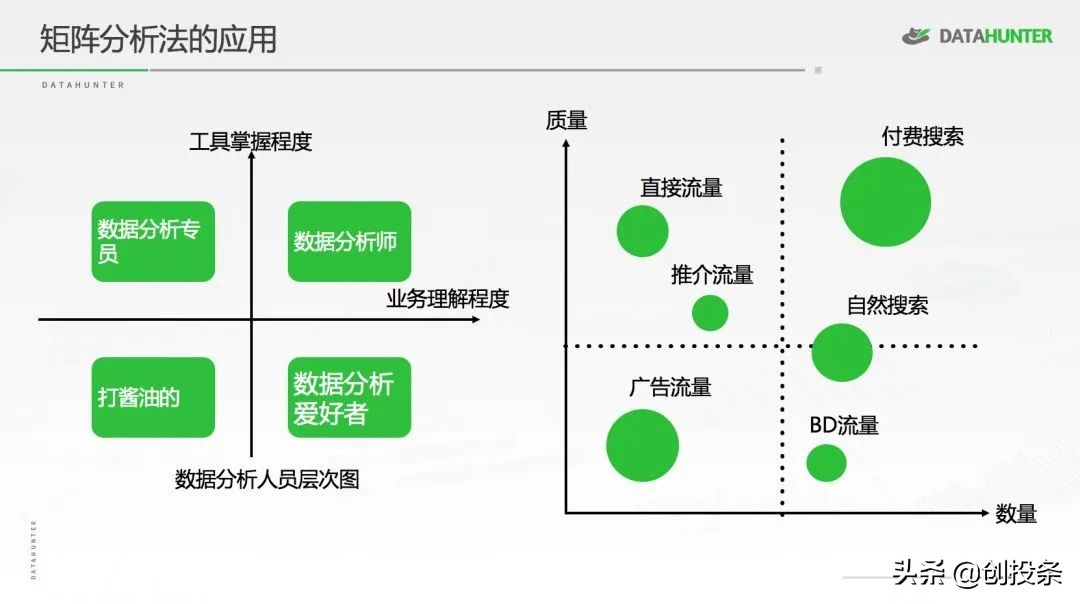 矩阵分析法的应用

DATAHUNTER

DATAHUNTER

工具掌握程度

数据分析专员

数据分析师

业务理解程度

打酱油的

数据分析爱好者

数据分析人员层次图

质量

付费搜索

直接流量

推介流量

自然搜索

广告流量

BD流量

数量

DATAHUNTER

头条 @创投条